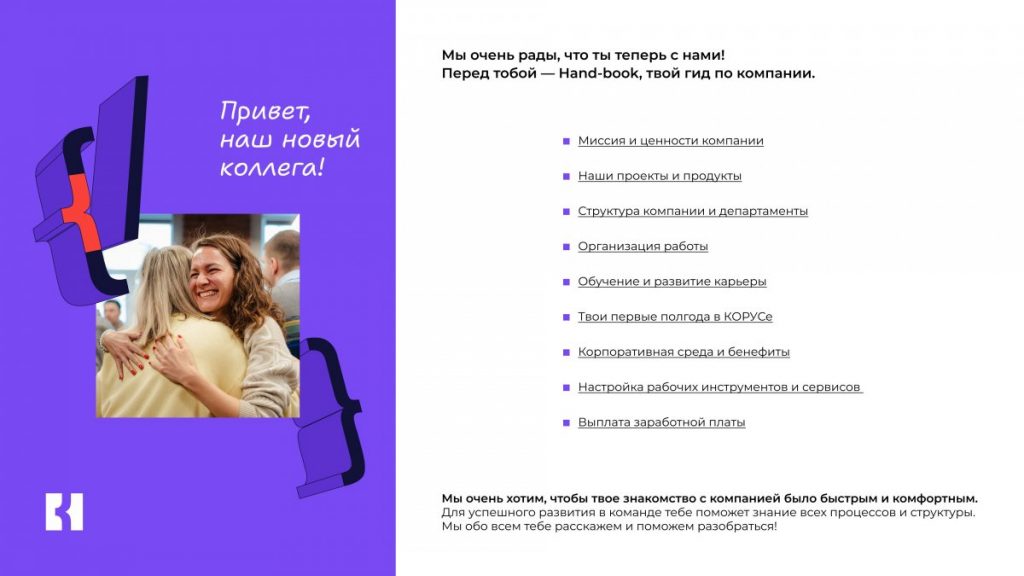 Привет, наш новый коллега!

Мы очень рады, что ты теперь с нами!
Перед тобой — Hand-book, твой гид по компании.

Миссия и ценности компании

Наши проекты и продукты

Структура компании и департаменты

Организация работы

Обучение и развитие карьеры

Твои первые полгода в КОРУСе

Корпоративная среда и бенефиты

Настройка рабочих инструментов и сервисов

Выплата заработной платы

Мы очень хотим, чтобы твое знакомство с компанией было быстрым и комфортным.
Для успешного развития в команде тебе поможет знание всех процессов и структуры.
Мы обо всем тебе расскажем и поможем разобраться!